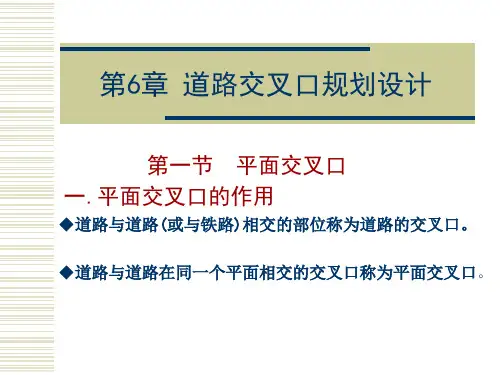 第6章 道路交叉口规划设计

第一节 平面交叉口

一. 平面交叉口的作用

◆道路与道路(或与铁路)相交的部位称为道路的交叉口。

◆道路与道路在同一个平面相交的交叉口称为平面交叉口。